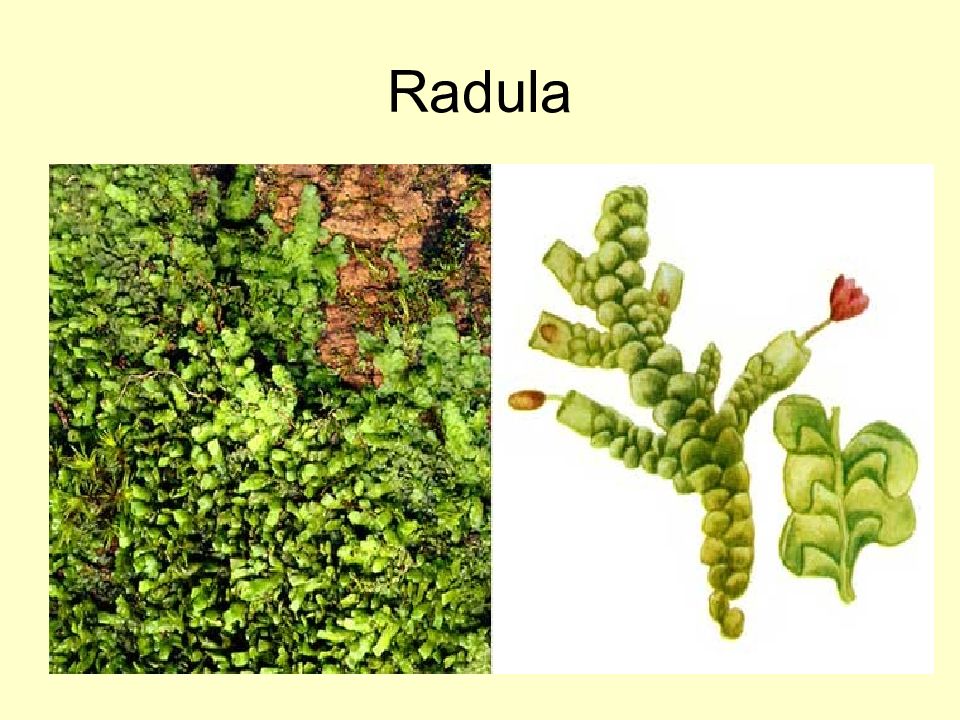 Radula